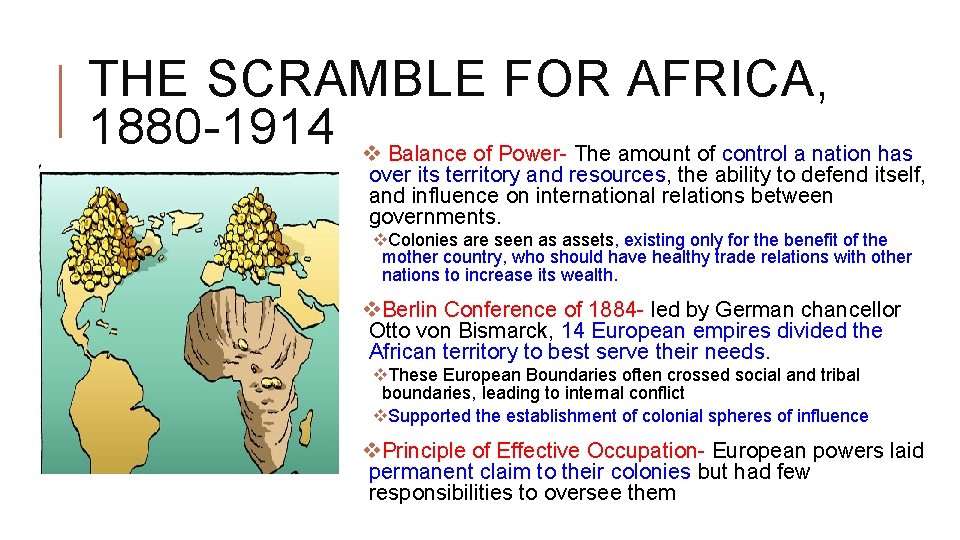 THE SCRAMBLE FOR AFRICA, 1880-1914

❖ Balance of Power- The amount of control a nation has over its territory and resources, the ability to defend itself, and influence on international relations between governments.

❖Colonies are seen as assets, existing only for the benefit of the mother country, who should have healthy trade relations with other nations to increase its wealth.

❖Berlin Conference of 1884- led by German chancellor Otto von Bismarck, 14 European empires divided the African territory to best serve their needs.

❖These European Boundaries often crossed social and tribal boundaries, leading to internal conflict

❖Supported the establishment of colonial spheres of influence

❖Principle of Effective Occupation- European powers laid permanent claim to their colonies but had few responsibilities to oversee them